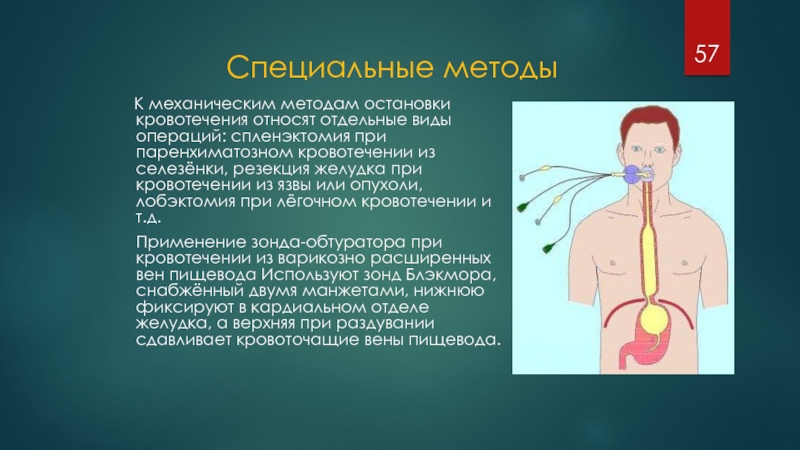 57

Специальные методы

К механическим методам остановки кровотечения относят отдельные виды операций: спленэктомия при паренхиматозном кровотечении из селезёнки, резекция желудка при кровотечении из язвы или опухоли, лобэктомия при лёгочном кровотечении и т.д.

Применение зонда-обтуратора при кровотечении из варикозно расширенных вен пищевода Используют зонд Блэкмора, снабжённый двумя манжетами, нижнюю фиксируют в кардиальном отделе желудка, а верхняя при раздувании сдавливает кровоточащие вены пищевода.